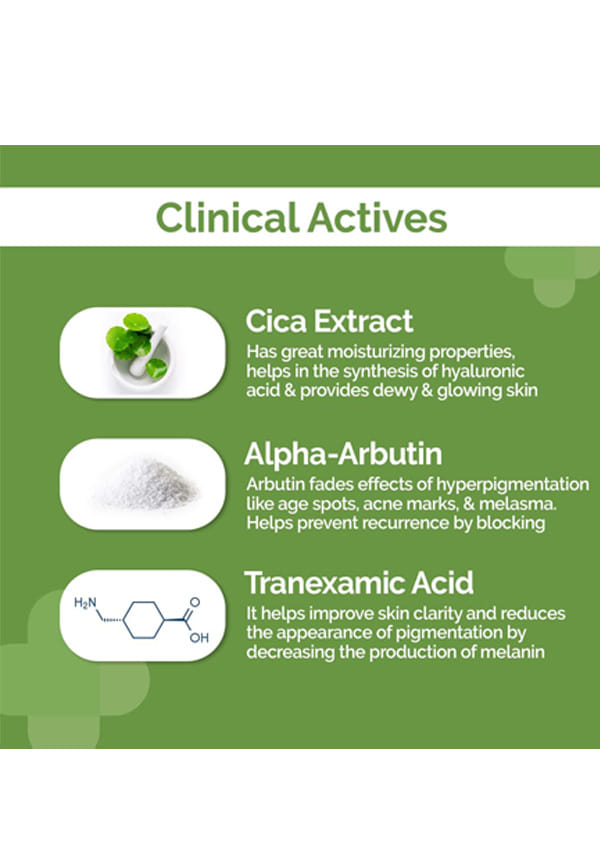 Clinical Actives

Cica Extract
Has great moisturizing properties, helps in the synthesis of hyaluronic acid & provides dewy & glowing skin

Alpha-Arbutin
Arbutin fades effects of hyperpigmentation like age spots, acne marks, & melasma. Helps prevent recurrence by blocking

$H_2N$ O OH

Tranexamic Acid
It helps improve skin clarity and reduces the appearance of pigmentation by decreasing the production of melanin